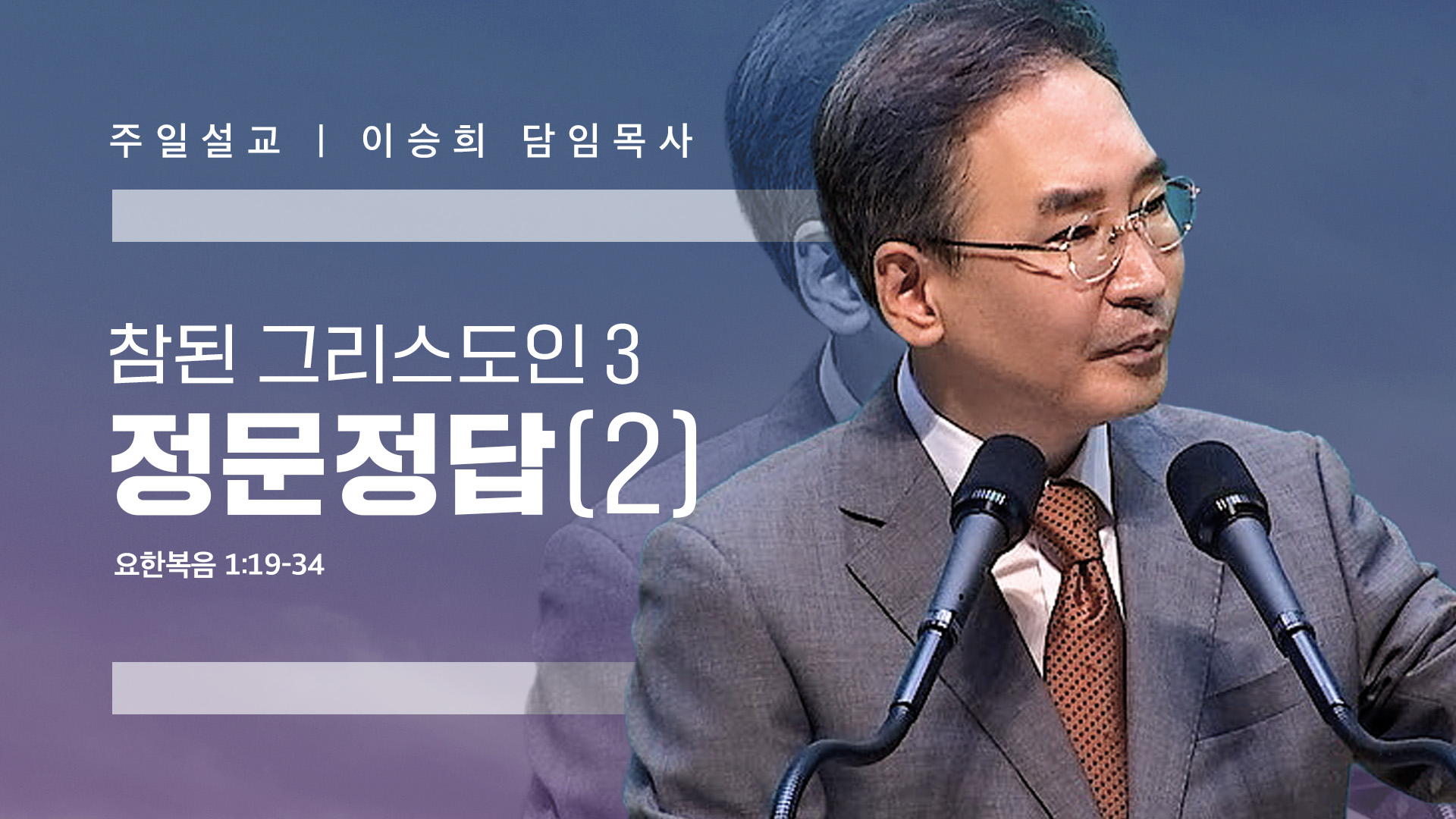 주일설교 | 이승희 담임목사

참된 그리스도인 3
정문정답(2)

요한복음 1:19-34